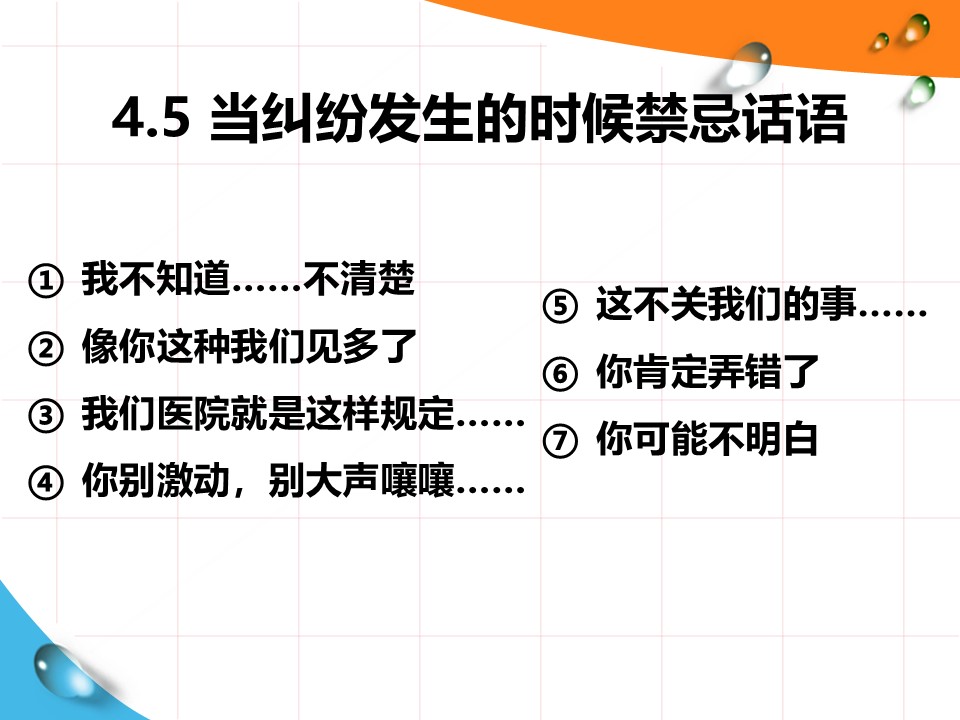 4.5 当纠纷发生的时候禁忌话语

① 我不知道……不清楚
② 像你这种我们见多了
③ 我们医院就是这样规定……
④ 你别激动，别大声嚷嚷……

⑤ 这不关我们的事……
⑥ 你肯定弄错了
⑦ 你可能不明白